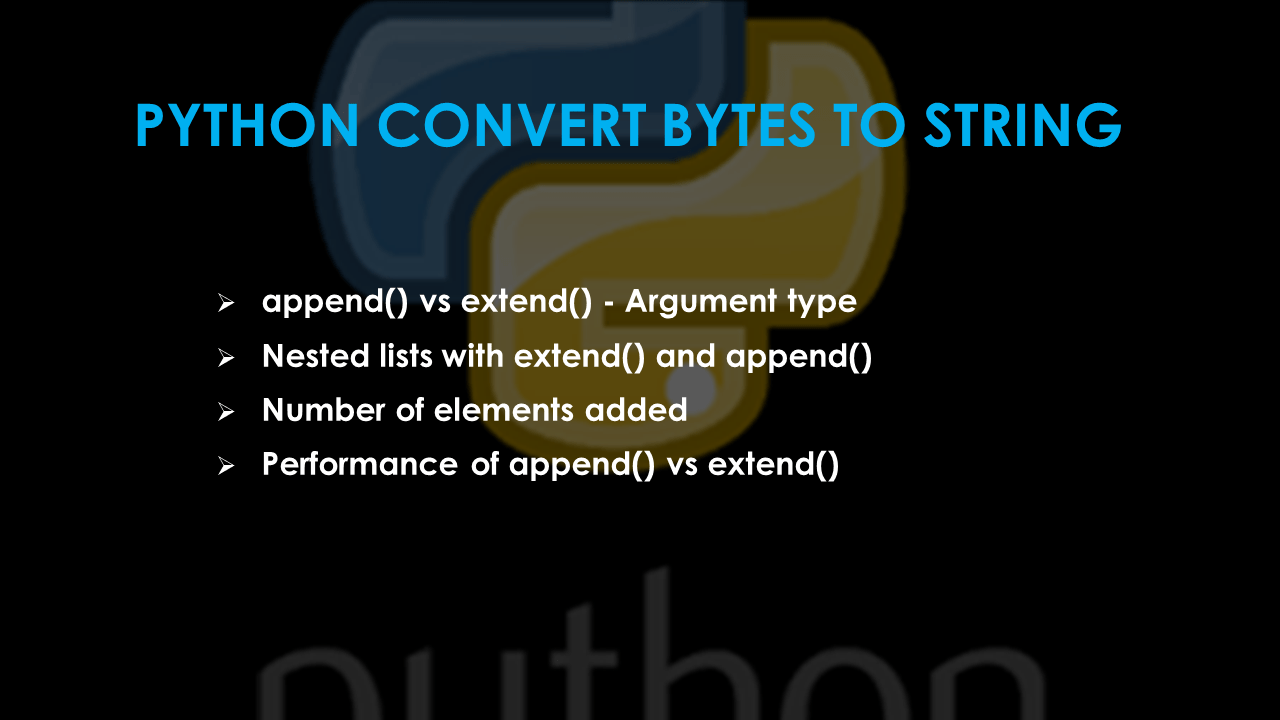 PYTHON CONVERT BYTES TO STRING

➢ append() vs extend() - Argument type
➢ Nested lists with extend() and append()
➢ Number of elements added
➢ Performance of append() vs extend()

python